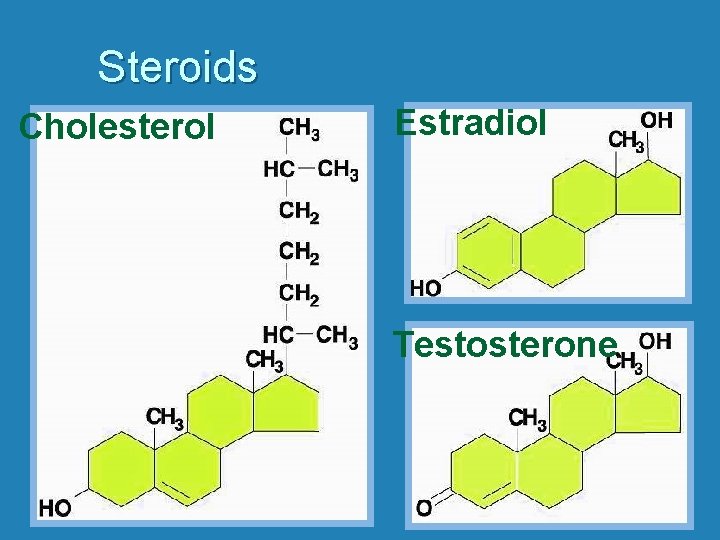 Steroids

Cholesterol

$CH_3$
$HC-CH_3$
$CH_2$
$CH_2$
$CH_2$
$HC-CH_3$
$CH_3$
$CH_3$
HO

Estradiol

OH
$CH_3$
HO

Testosterone

OH
$CH_3$
$CH_3$
O